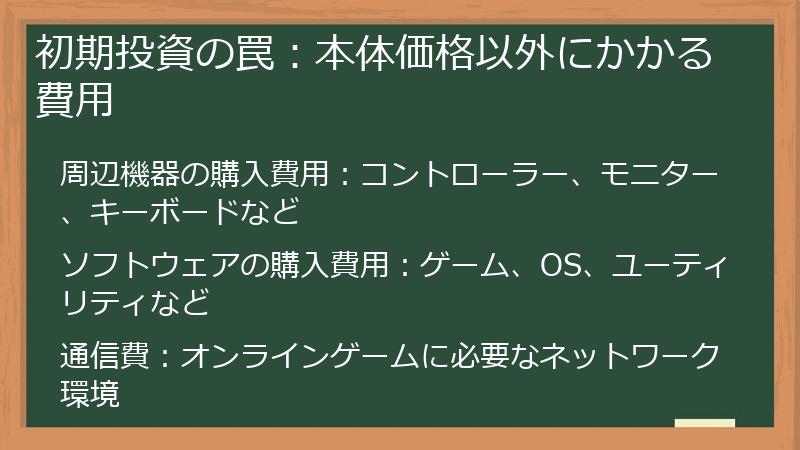 初期投資の罠：本体価格以外にかかる費用

周辺機器の購入費用：コントローラー、モニター、キーボードなど

ソフトウェアの購入費用：ゲーム、OS、ユーティリティなど

通信費：オンラインゲームに必要なネットワーク環境